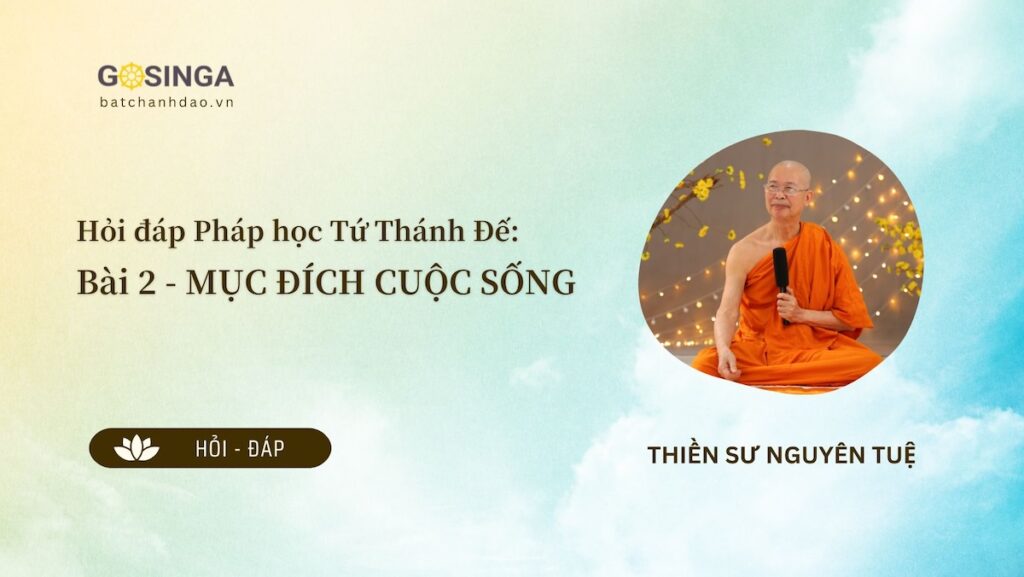 GOSINGA
batchanhdao.vn

Hỏi đáp Pháp học Tứ Thánh Đế:
Bài 2 - MỤC ĐÍCH CUỘC SỐNG

HỎI - ĐÁP

THIỀN SƯ NGUYÊN TUỆ